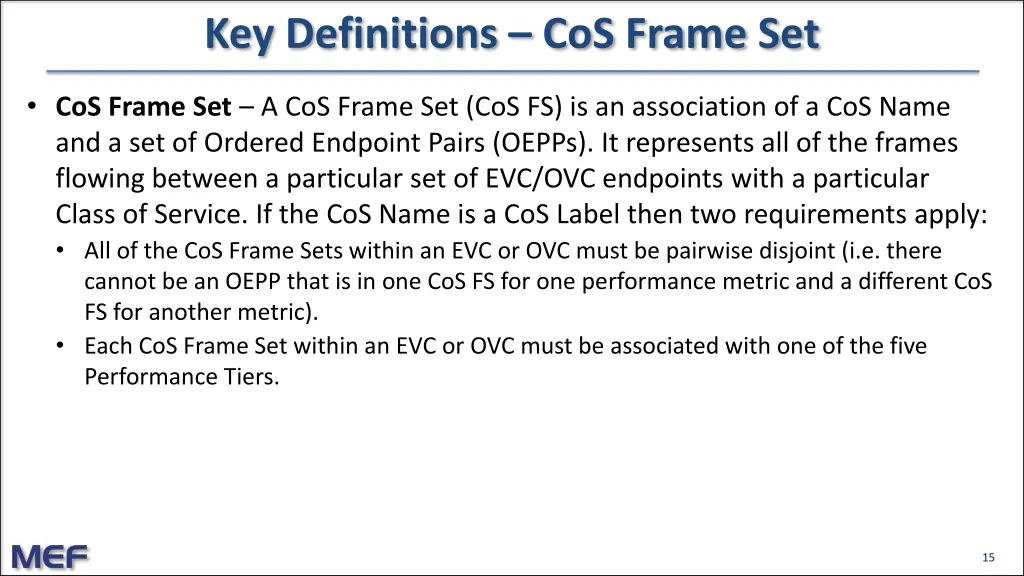 Key Definitions – CoS Frame Set

• CoS Frame Set – A CoS Frame Set (CoS FS) is an association of a CoS Name and a set of Ordered Endpoint Pairs (OEPPs). It represents all of the frames flowing between a particular set of EVC/OVC endpoints with a particular Class of Service. If the CoS Name is a CoS Label then two requirements apply:
  • All of the CoS Frame Sets within an EVC or OVC must be pairwise disjoint (i.e. there cannot be an OEPP that is in one CoS FS for one performance metric and a different CoS FS for another metric).
  • Each CoS Frame Set within an EVC or OVC must be associated with one of the five Performance Tiers.

MEF

15